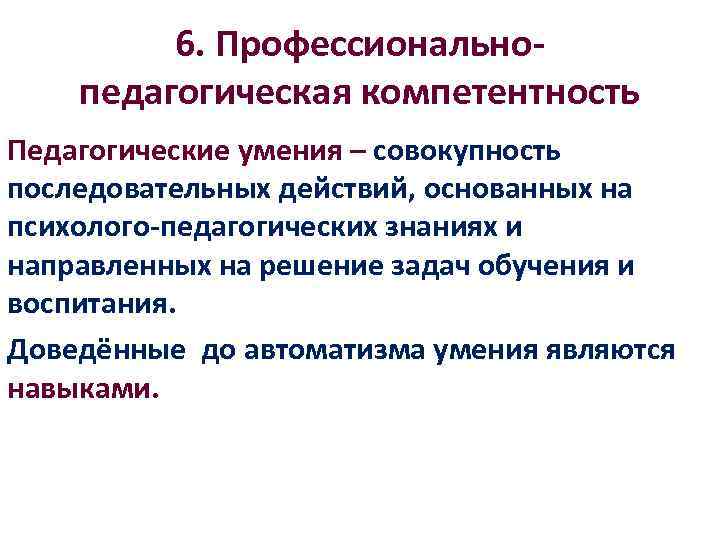 6. Профессионально-педагогическая компетентность

Педагогические умения – совокупность последовательных действий, основанных на психолого-педагогических знаниях и направленных на решение задач обучения и воспитания.

Доведённые до автоматизма умения являются навыками.